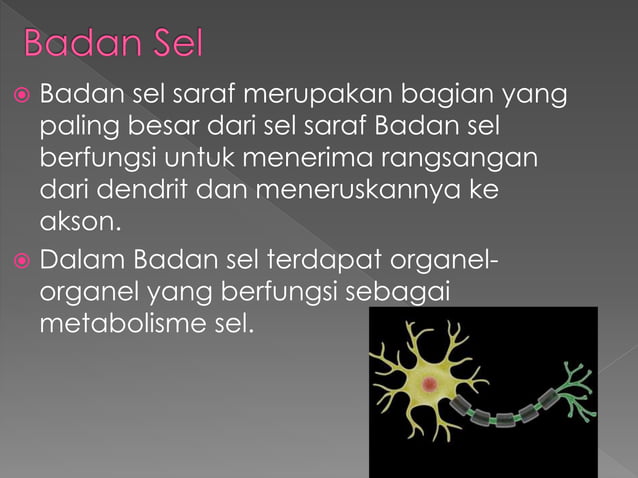 Badan Sel

Badan sel saraf merupakan bagian yang paling besar dari sel saraf Badan sel berfungsi untuk menerima rangsangan dari dendrit dan meneruskannya ke akson.

Dalam Badan sel terdapat organel-organel yang berfungsi sebagai metabolisme sel.